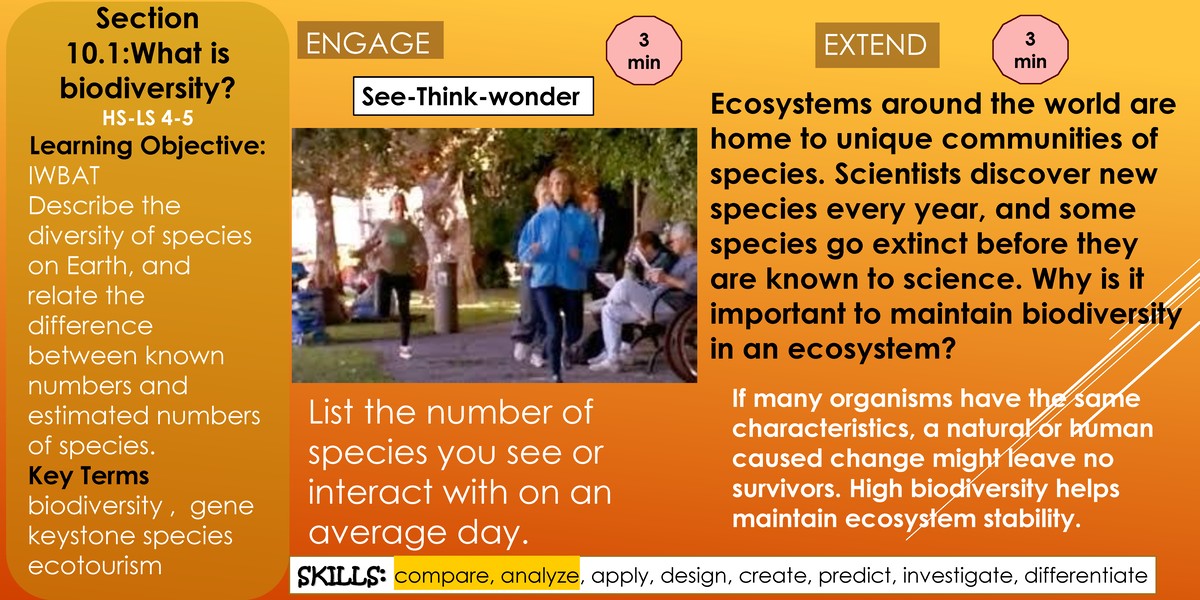 Section 10.1:What is biodiversity?
HS-LS 4-5
Learning Objective:
IWBAT
Describe the diversity of species on Earth, and relate the difference between known numbers and estimated numbers of species.
Key Terms
biodiversity , gene
keystone species
ecotourism

ENGAGE

3 min

See-Think-wonder

List the number of species you see or interact with on an average day.

EXTEND

3 min

Ecosystems around the world are home to unique communities of species. Scientists discover new species every year, and some species go extinct before they are known to science. Why is it important to maintain biodiversity in an ecosystem?

If many organisms have the same characteristics, a natural or human caused change might leave no survivors. High biodiversity helps maintain ecosystem stability.

SKILLS: compare, analyze, apply, design, create, predict, investigate, differentiate